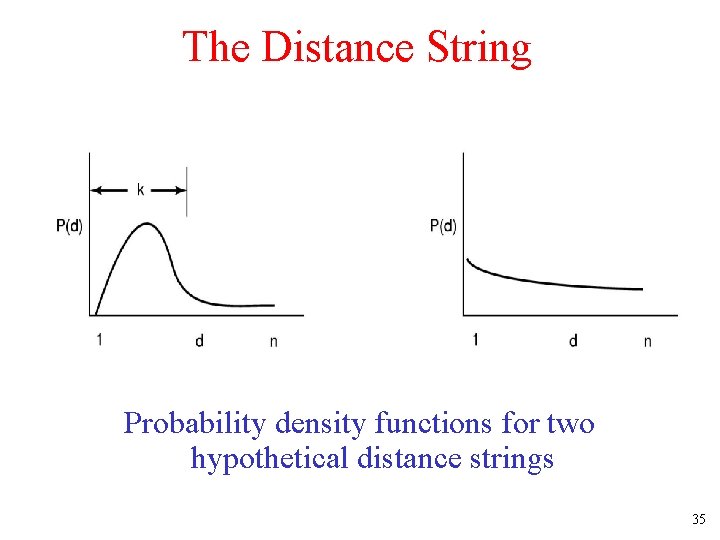 The Distance String

k

P(d)

1 d n

P(d)

1 d n

Probability density functions for two hypothetical distance strings

35